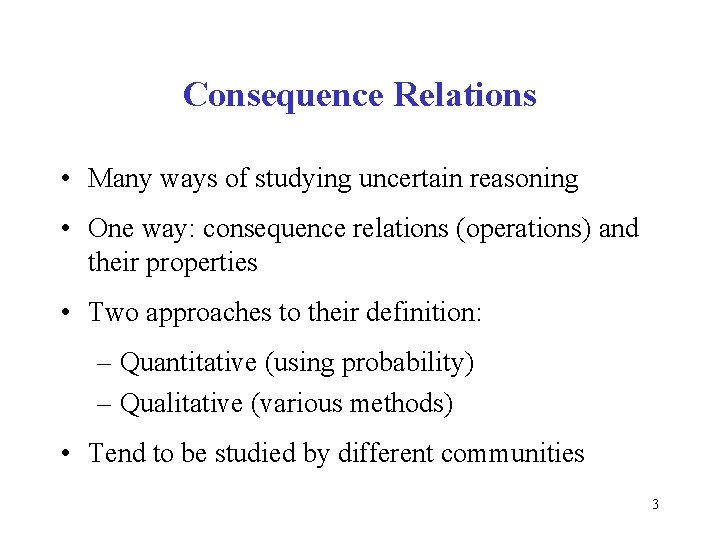 Consequence Relations

• Many ways of studying uncertain reasoning

• One way: consequence relations (operations) and their properties

• Two approaches to their definition:

– Quantitative (using probability)

– Qualitative (various methods)

• Tend to be studied by different communities

3